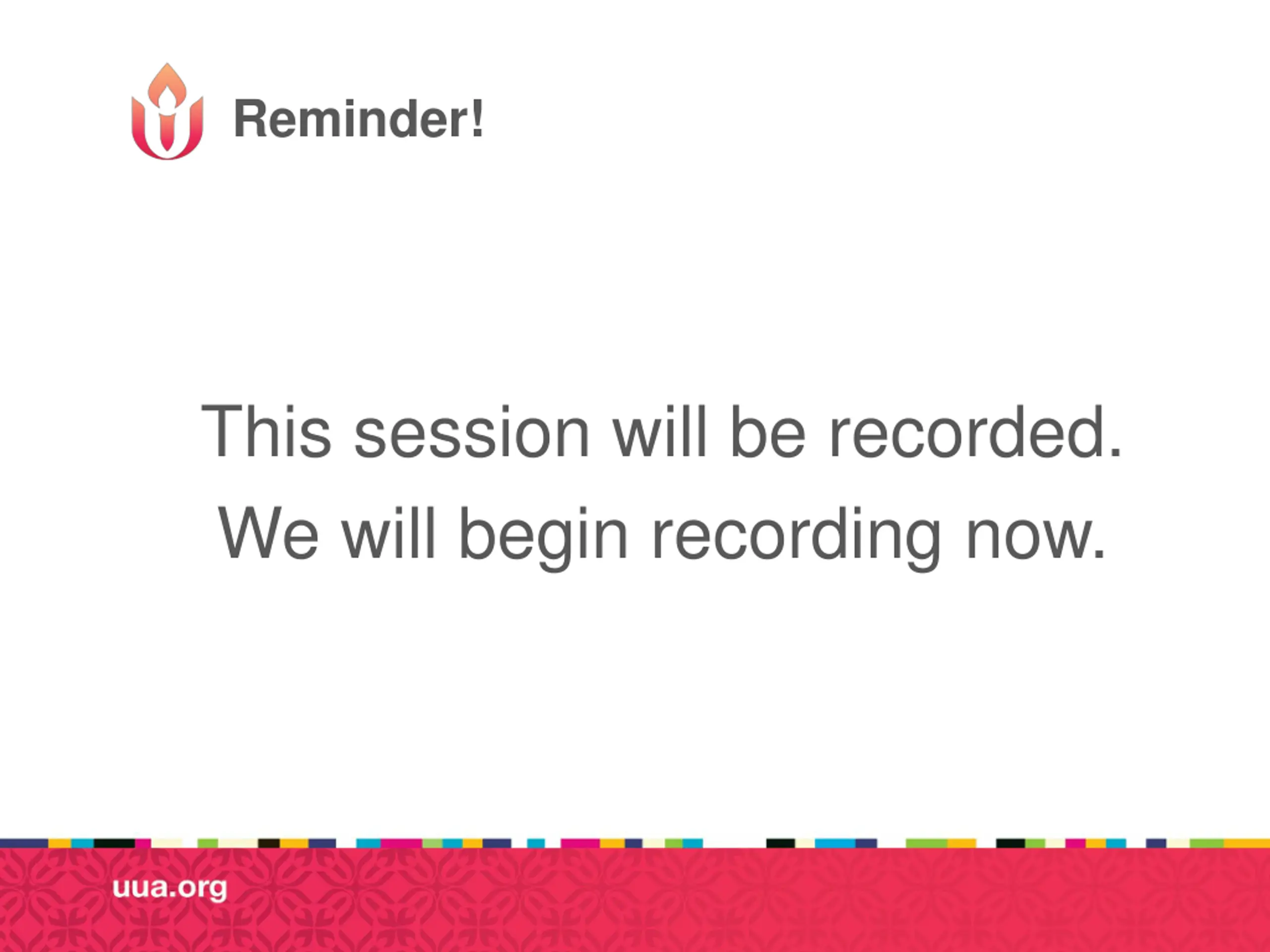 Reminder!

This session will be recorded.
We will begin recording now.

uua.org